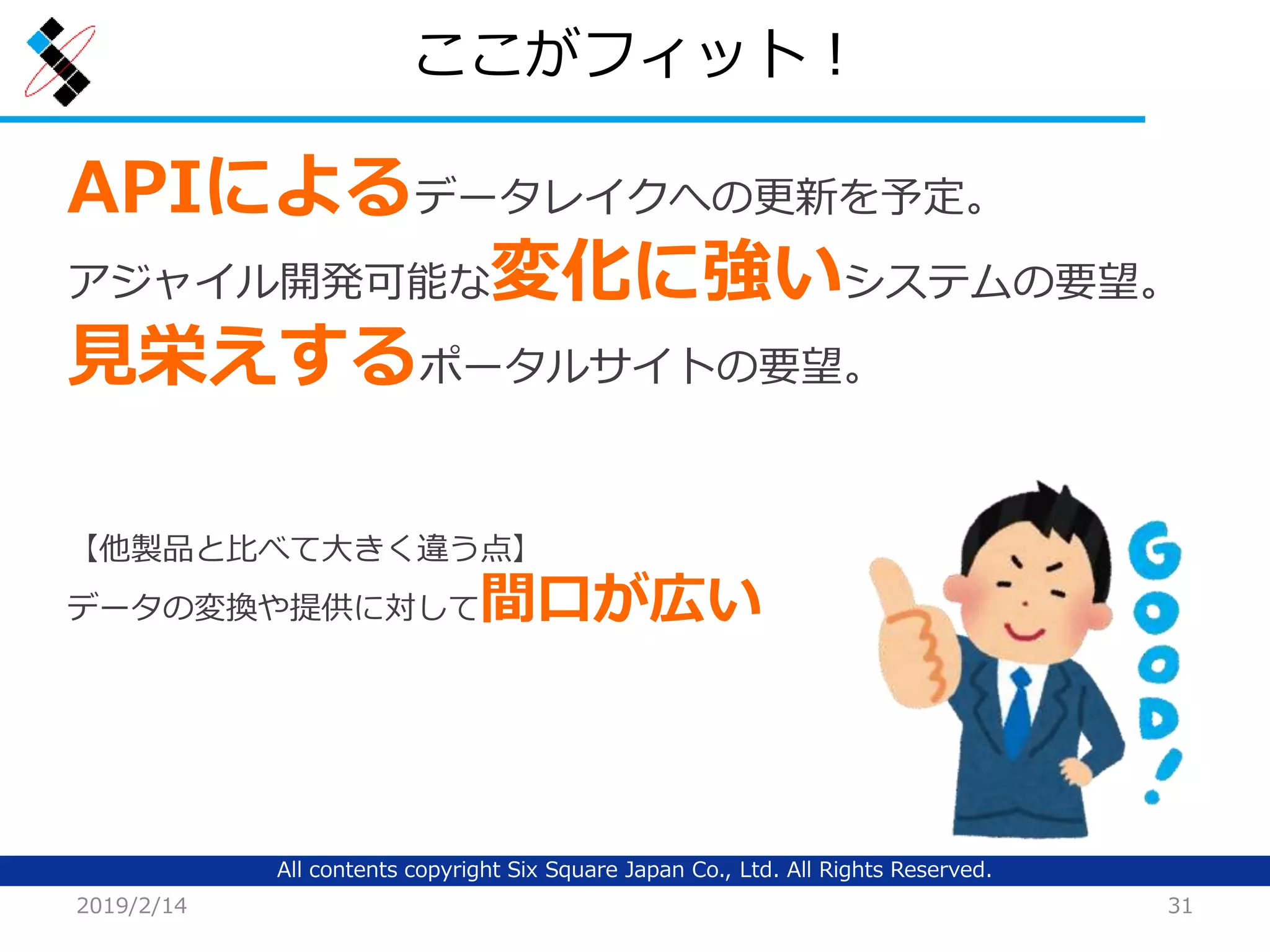 ここがフィット！

APIによるデータレイクへの更新を予定。

アジャイル開発可能な変化に強いシステムの要望。

見栄えするポータルサイトの要望。

【他製品と比べて大きく違う点】

データの変換や提供に対して間口が広い

GOOD!

All contents copyright Six Square Japan Co., Ltd. All Rights Reserved.

2019/2/14

31